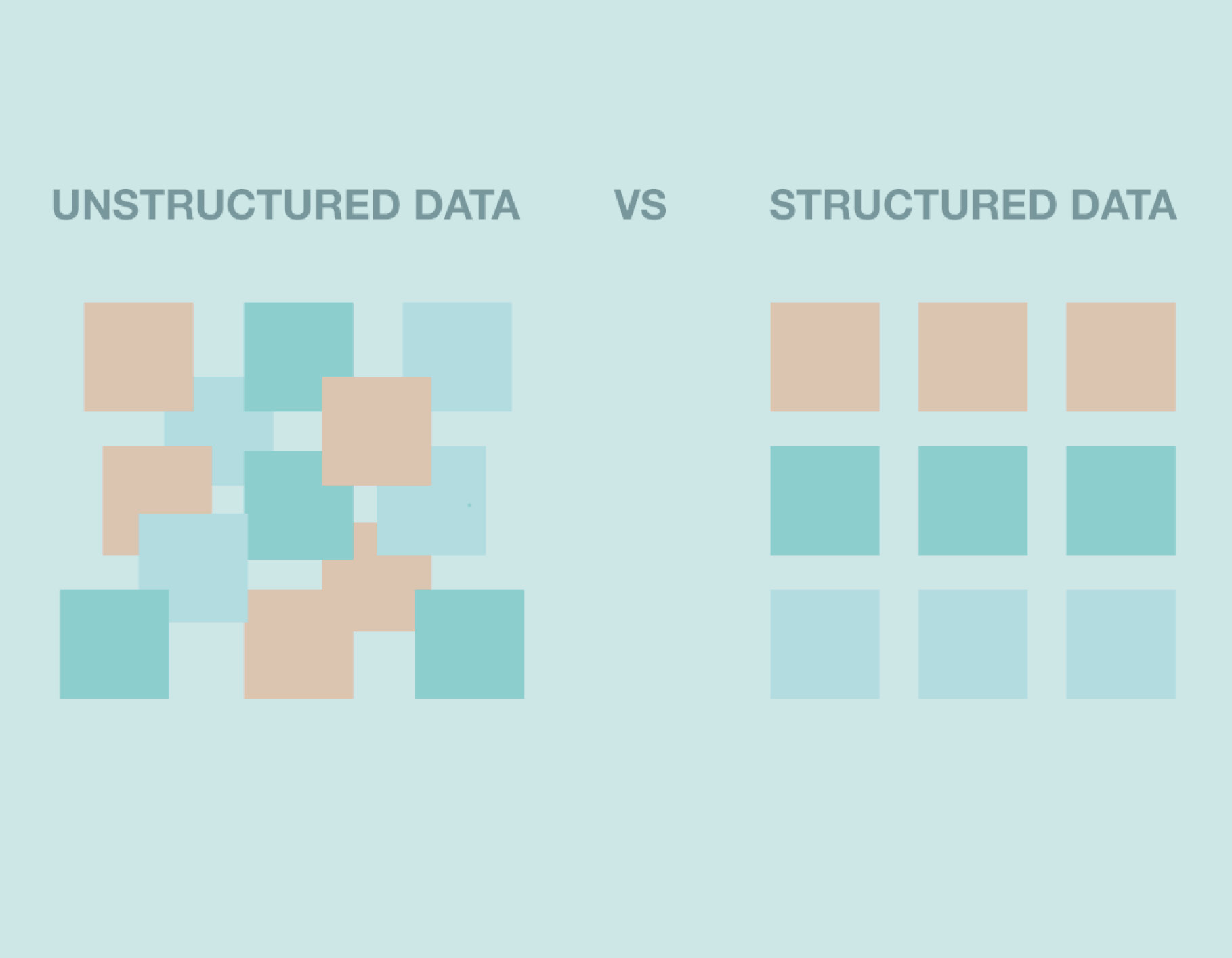 UNSTRUCTURED DATA VS STRUCTURED DATA